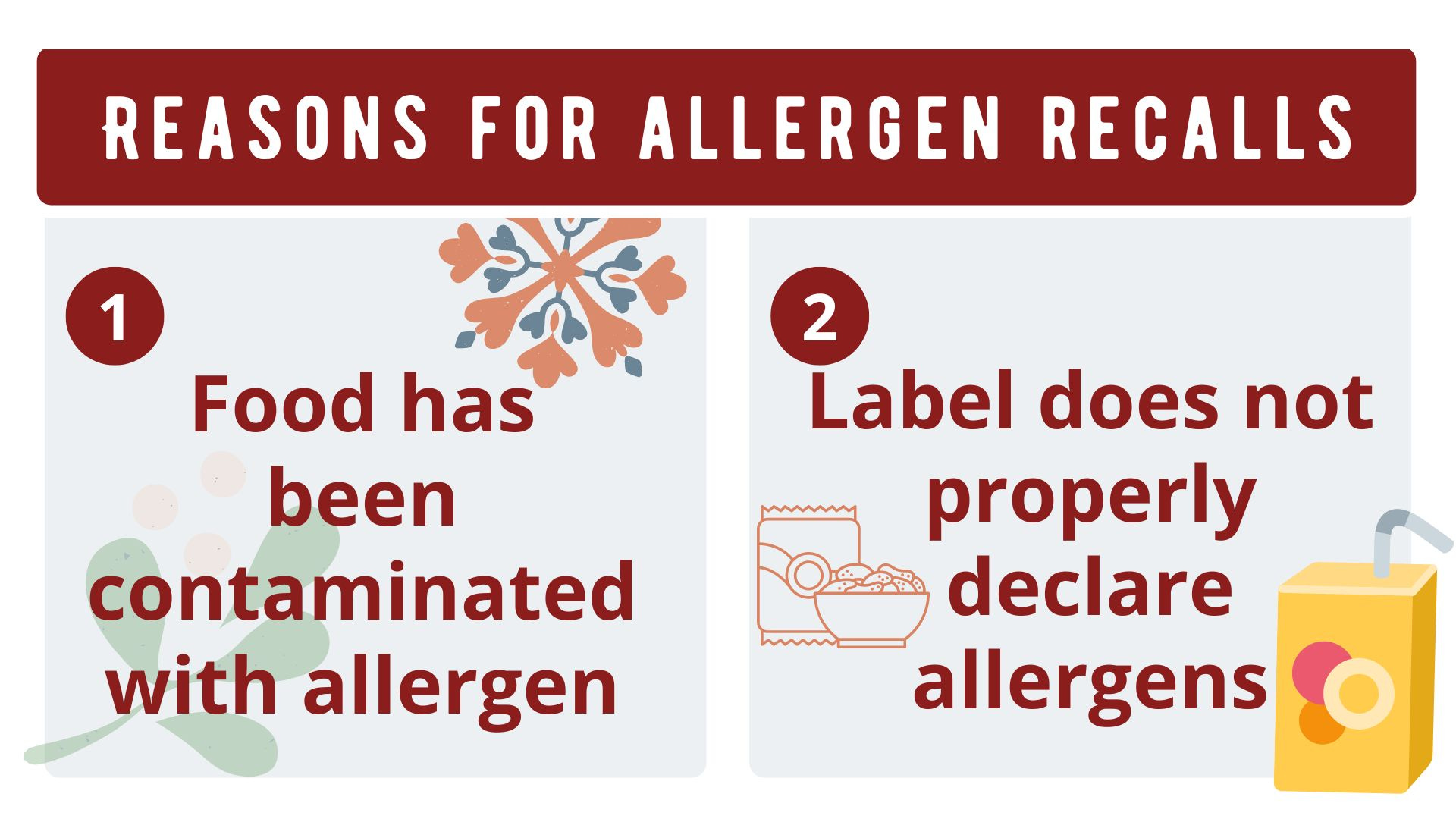 REASONS FOR ALLERGEN RECALLS

1

Food has been contaminated with allergen

2

Label does not properly declare allergens